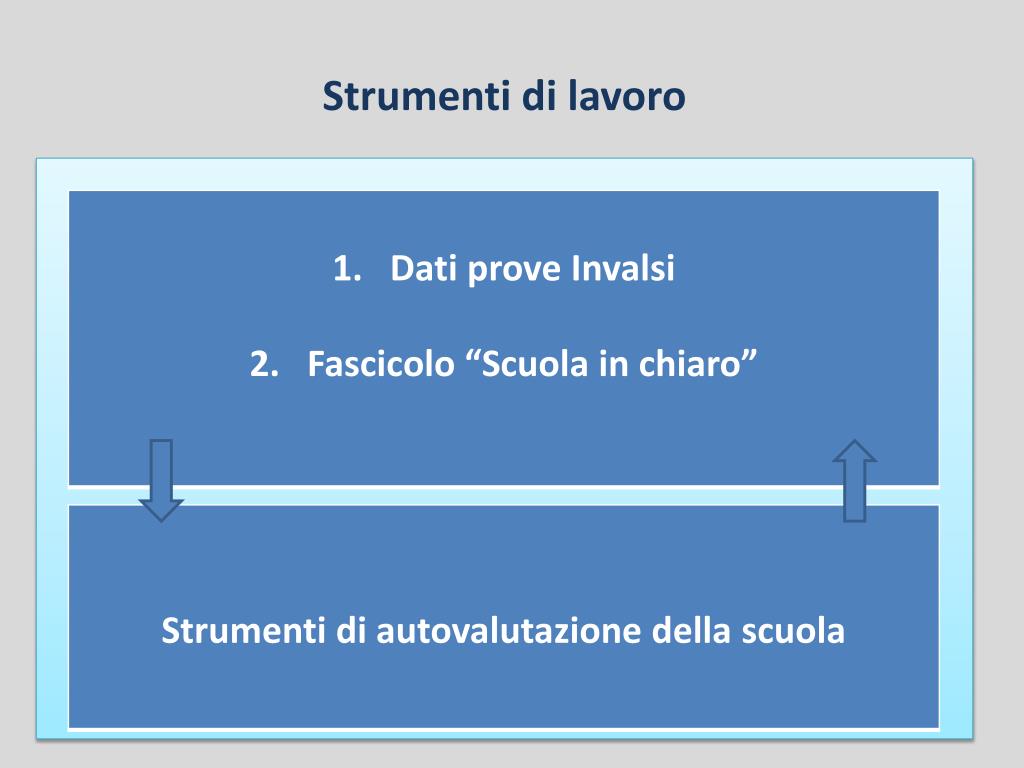 Strumenti di lavoro

1. Dati prove Invalsi

2. Fascicolo “Scuola in chiaro”

Strumenti di autovalutazione della scuola